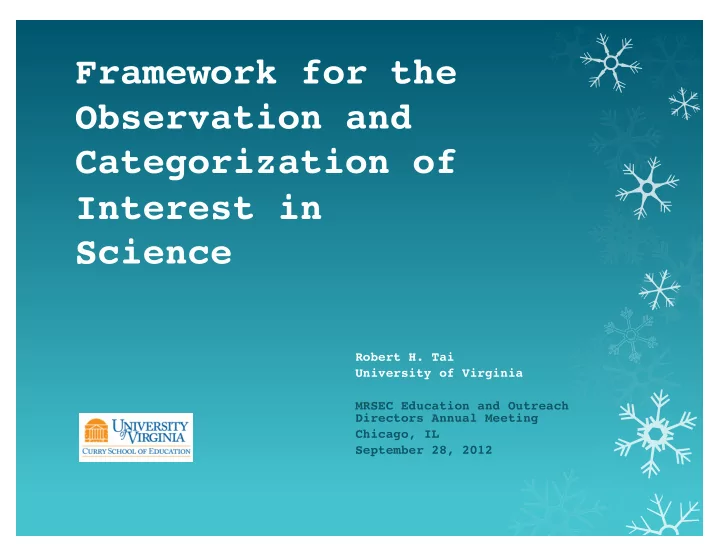 Framework for the Observation and Categorization of Interest in Science

Robert H. Tai
University of Virginia

MRSEC Education and Outreach Directors Annual Meeting
Chicago, IL
September 28, 2012

UNIVERSITY of VIRGINIA
CURRY SCHOOL OF EDUCATION